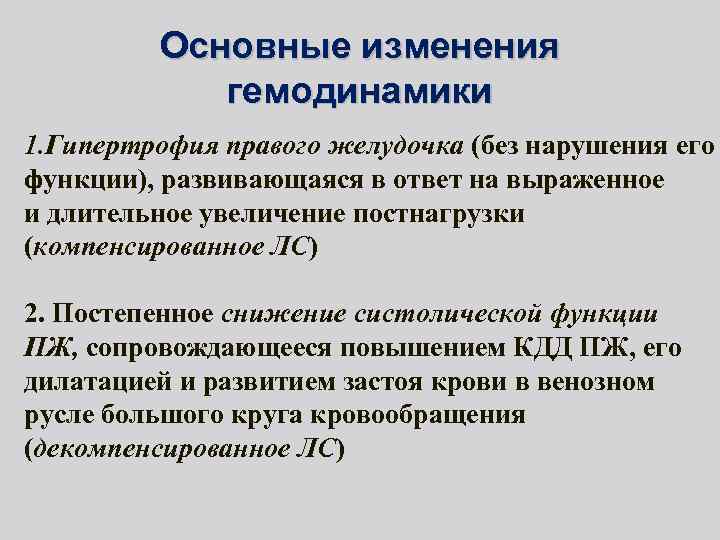 Основные изменения гемодинамики

1.Гипертрофия правого желудочка (без нарушения его функции), развивающаяся в ответ на выраженное и длительное увеличение постнагрузки (компенсированное ЛС)

2. Постепенное снижение систолической функции ПЖ, сопровождающееся повышением КДД ПЖ, его дилатацией и развитием застоя крови в венозном русле большого круга кровообращения (декомпенсированное ЛС)